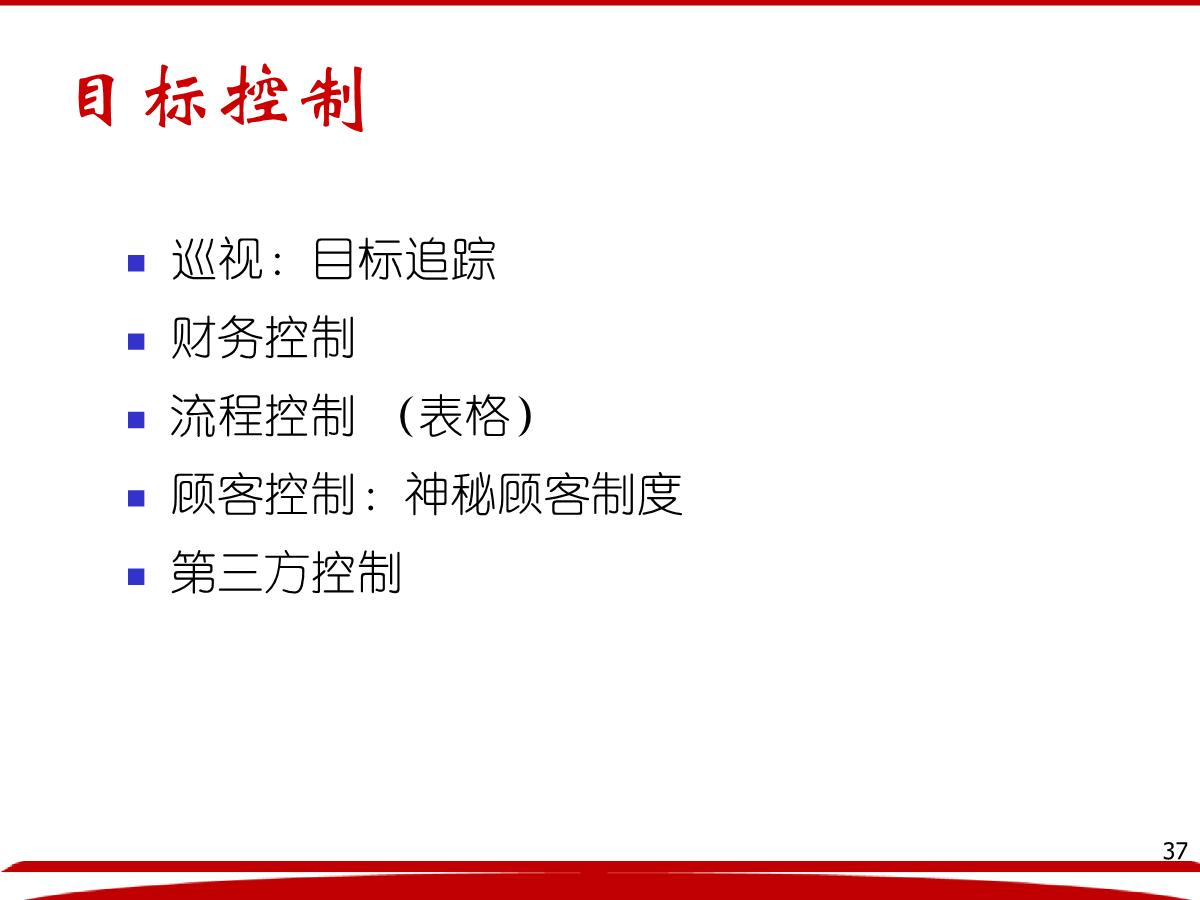 目标控制

- 巡视：目标追踪
- 财务控制
- 流程控制 （表格）
- 顾客控制：神秘顾客制度
- 第三方控制

37